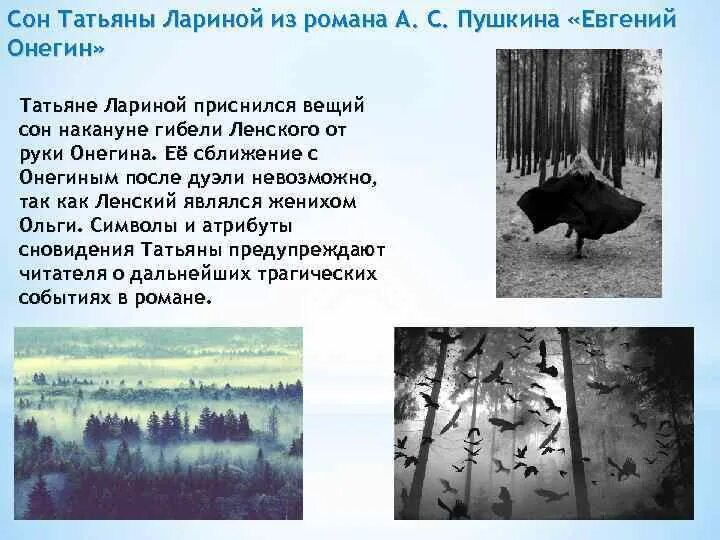 Сон Татьяны Лариной из романа А. С. Пушкина «Евгений Онегин»

Татьяне Лариной приснился вещий сон накануне гибели Ленского от руки Онегина. Её сближение с Онегиным после дуэли невозможно, так как Ленский являлся женихом Ольги. Символы и атрибуты сновидения Татьяны предупреждают читателя о дальнейших трагических событиях в романе.